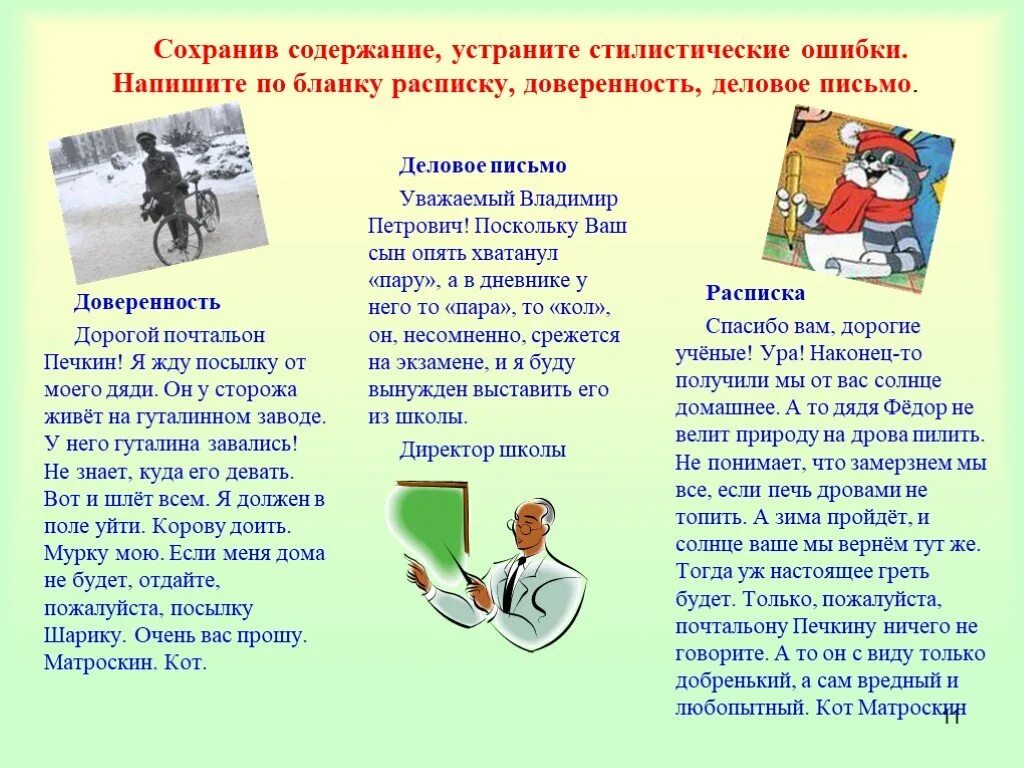 Сохранив содержание, устраните стилистические ошибки.
Напишите по бланку расписку, доверенность, деловое письмо.

Доверенность

Дорогой почтальон Печкин! Я жду посылку от моего дяди. Он у сторожа живёт на гуталинном заводе. У него гуталина завались! Не знает, куда его девать. Вот и шлёт всем. Я должен в поле уйти. Корову доить. Мурку мою. Если меня дома не будет, отдайте, пожалуйста, посылку Шарику. Очень вас прошу. Матроскин. Кот.

Деловое письмо

Уважаемый Владимир Петрович! Поскольку Ваш сын опять хватанул «пару», а в дневнике у него то «пара», то «кол», он, несомненно, срежется на экзамене, и я буду вынужден выставить его из школы.

Директор школы

Расписка

Спасибо вам, дорогие учёные! Ура! Наконец-то получили мы от вас солнце домашнее. А то дядя Фёдор не велит природу на дрова пилить. Не понимает, что замерзнем мы все, если печь дровами не топить. А зима пройдёт, и солнце ваше мы вернём тут же. Тогда уж настоящее греть будет. Только, пожалуйста, почтальону Печкину ничего не говорите. А то он с виду только добренький, а сам вредный и любопытный. Кот Матроскин

11